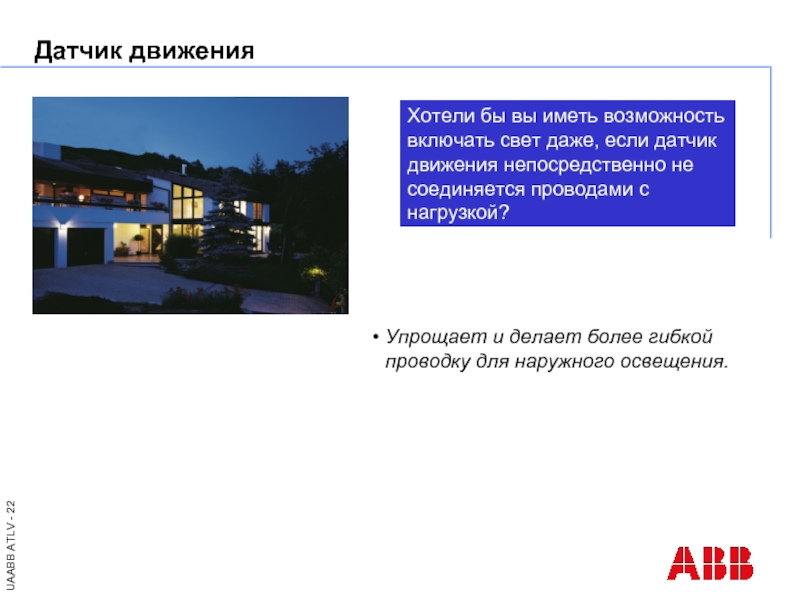 Датчик движения

Хотели бы вы иметь возможность включать свет даже, если датчик движения непосредственно не соединяется проводами с нагрузкой?

• Упрощает и делает более гибкой проводку для наружного освещения.

UAABB ATLV - 22

ABB